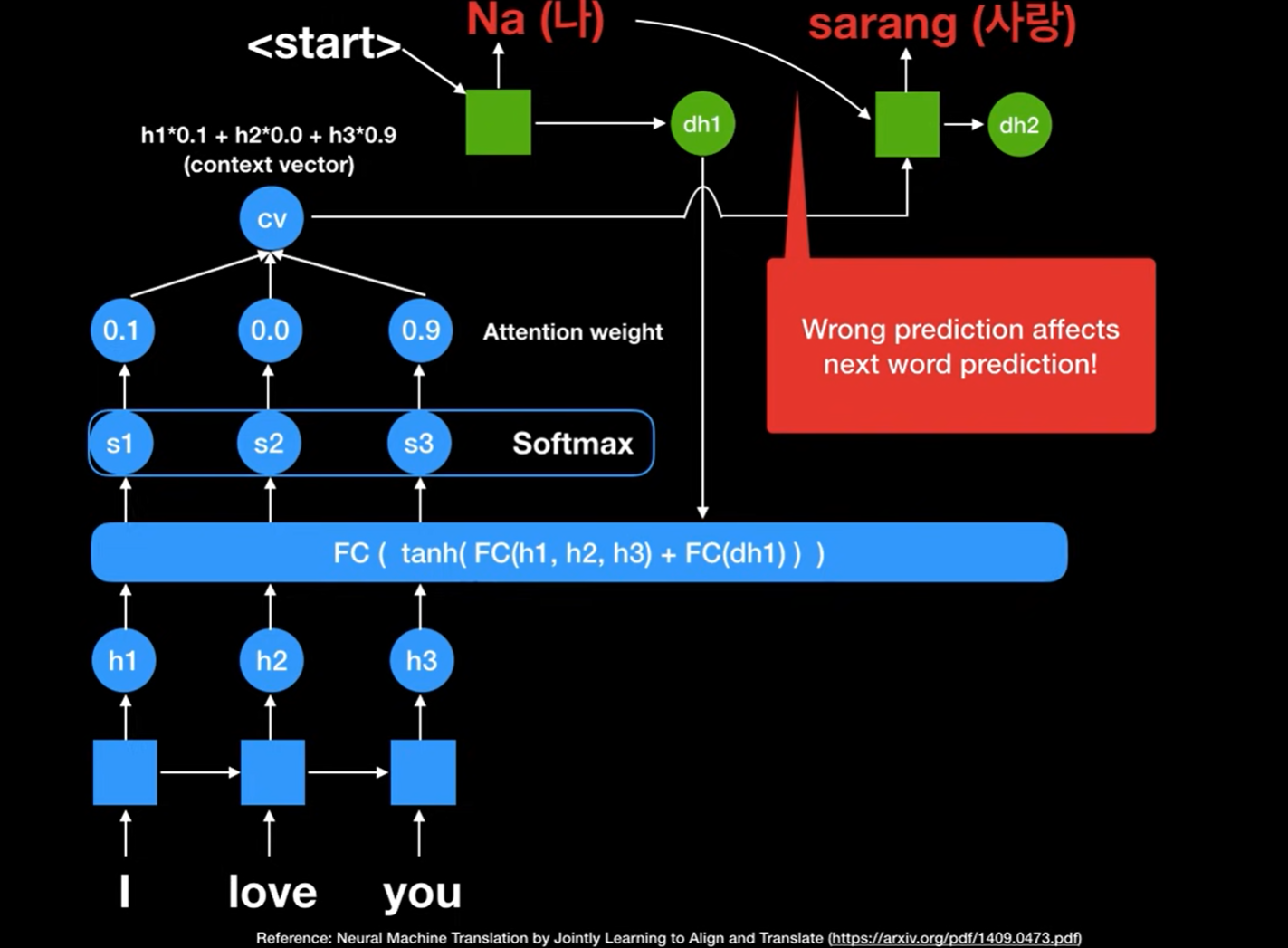 <start>

Na (나)

sarang (사랑)

dh1

dh2

h1*0.1 + h2*0.0 + h3*0.9
(context vector)

cv

0.1

0.0

0.9

Attention weight

Wrong prediction affects next word prediction!

s1

s2

s3

Softmax

FC ( tanh( FC(h1, h2, h3) + FC(dh1) ) )

h1

h2

h3

I

love

you

Reference: Neural Machine Translation by Jointly Learning to Align and Translate (https://arxiv.org/pdf/1409.0473.pdf)